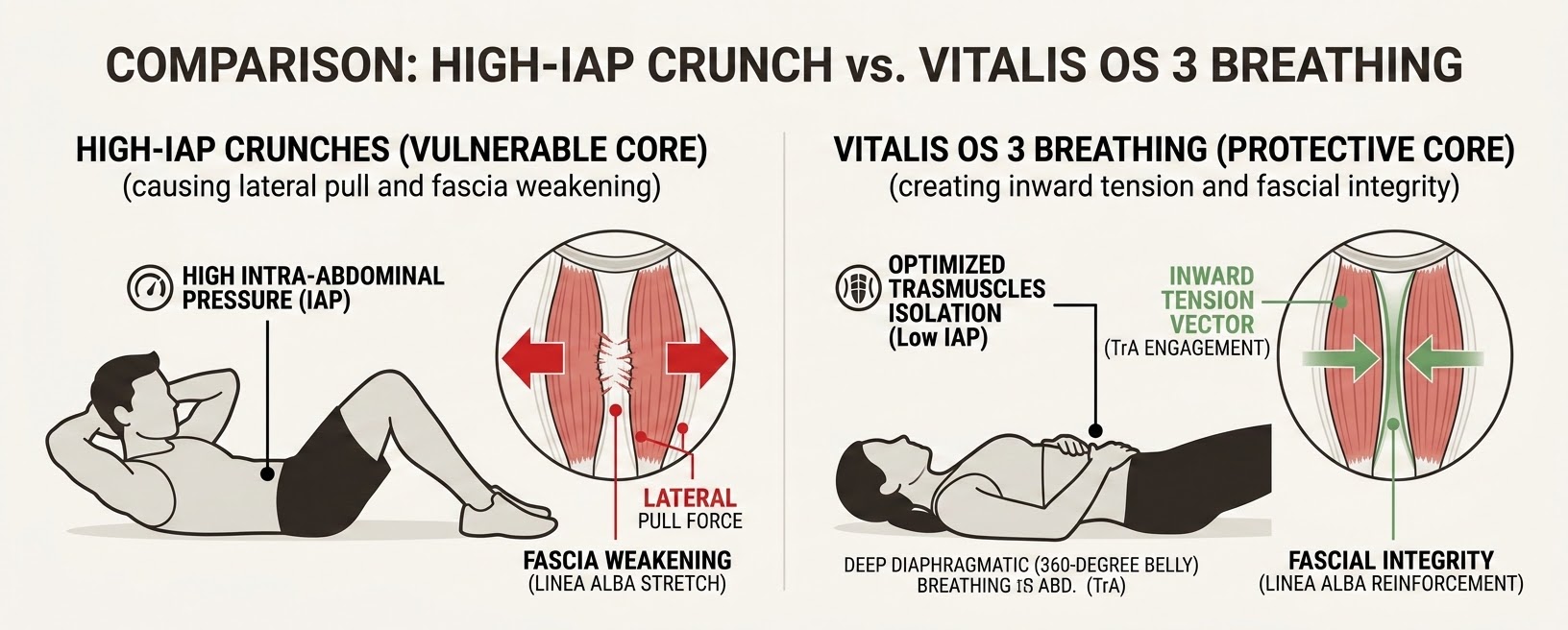 COMPARISON: HIGH-IAP CRUNCH vs. VITALIS OS 3 BREATHING

HIGH-IAP CRUNCHES (VULNERABLE CORE)
(causing lateral pull and fascia weakening)

HIGH INTRA-ABDOMINAL PRESSURE (IAP)

LATERAL PULL FORCE

FASCIA WEAKENING
(LINEA ALBA STRETCH)

VITALIS OS 3 BREATHING (PROTECTIVE CORE)
(creating inward tension and fascial integrity)

OPTIMIZED TRASMUSCLES ISOLATION (Low IAP)

INWARD TENSION VECTOR
(TrA ENGAGEMENT)

DEEP DIAPHRAGMATIC (360-DEGREE BELLY) BREATHING IS ABD. (TrA)

FASCIAL INTEGRITY
(LINEA ALBA REINFORCEMENT)